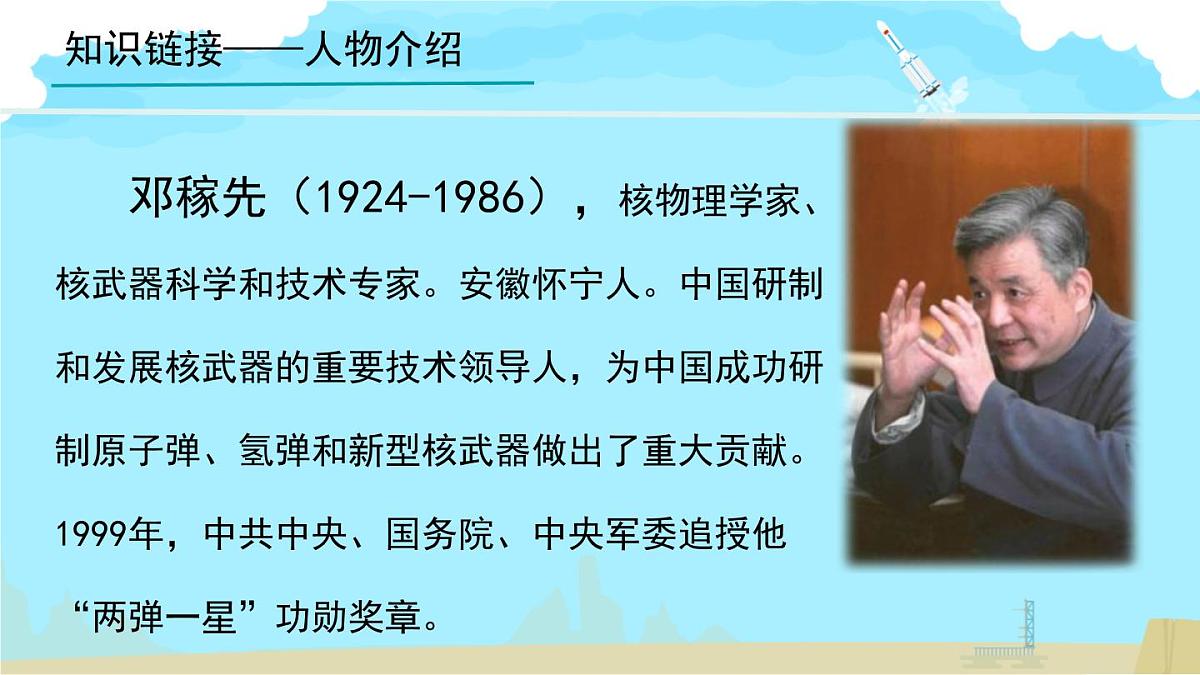 知识链接——人物介绍

邓稼先（1924-1986），核物理学家、核武器科学和技术专家。安徽怀宁人。中国研制和发展核武器的重要技术领导人，为中国成功研制原子弹、氢弹和新型核武器做出了重大贡献。1999年，中共中央、国务院、中央军委追授他“两弹一星”功勋奖章。